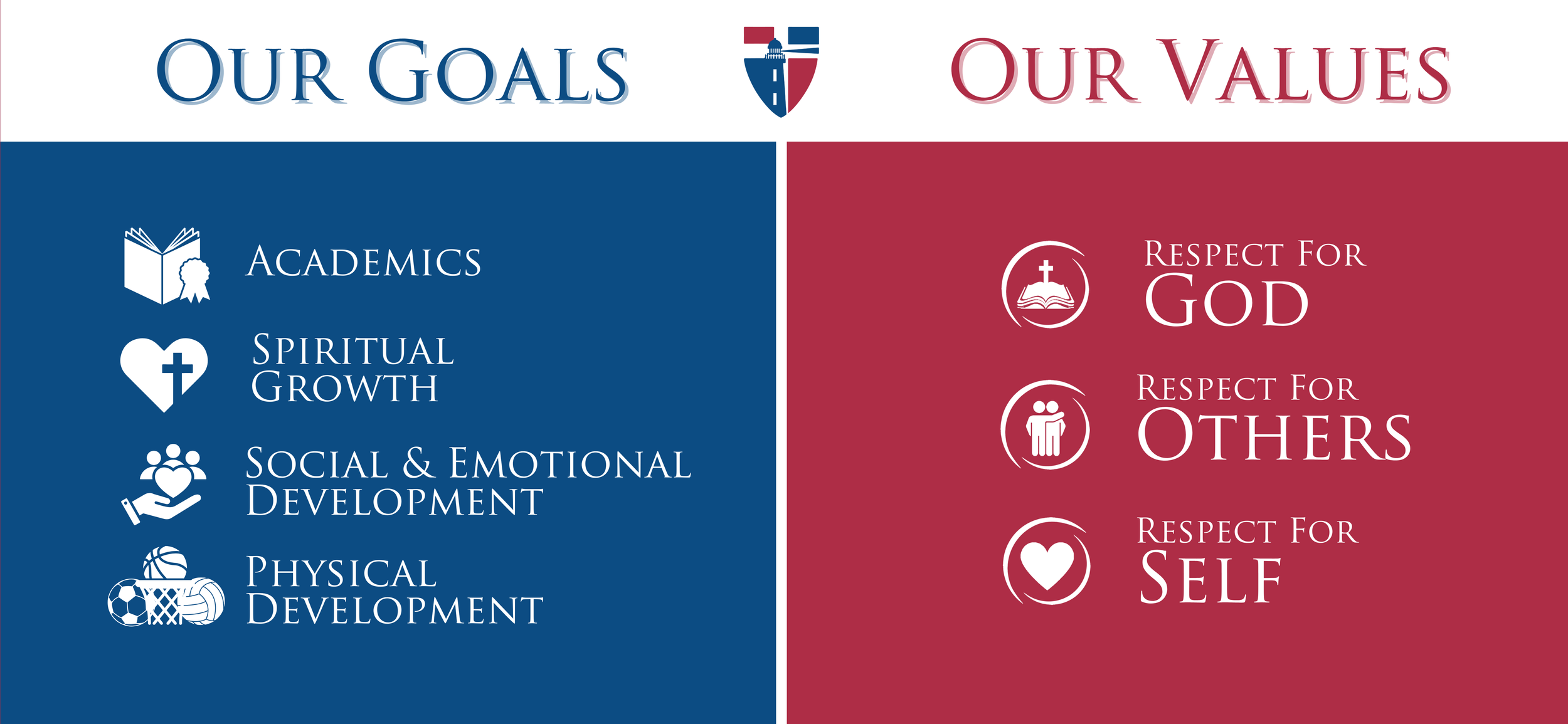 OUR GOALS

ACADEMICS

SPIRITUAL
GROWTH

SOCIAL & EMOTIONAL
DEVELOPMENT

PHYSICAL
DEVELOPMENT

OUR VALUES

RESPECT FOR
GOD

RESPECT FOR
OTHERS

RESPECT FOR
SELF